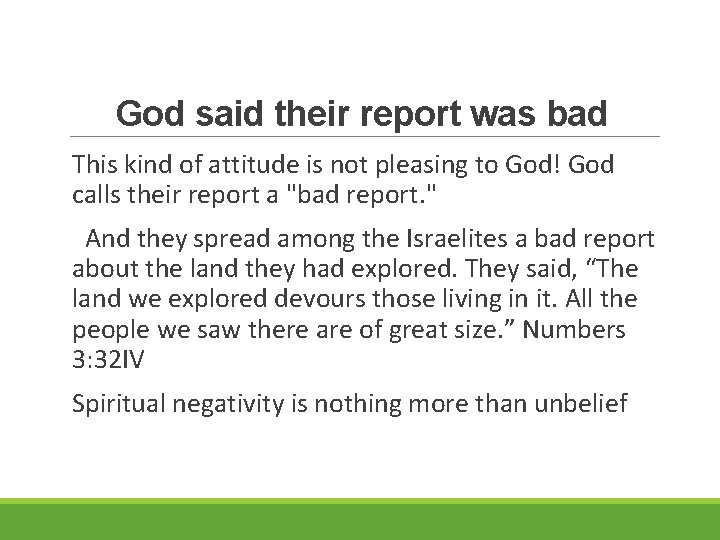 God said their report was bad

This kind of attitude is not pleasing to God! God calls their report a "bad report."

And they spread among the Israelites a bad report about the land they had explored. They said, “The land we explored devours those living in it. All the people we saw there are of great size.” Numbers 3:32IV

Spiritual negativity is nothing more than unbelief